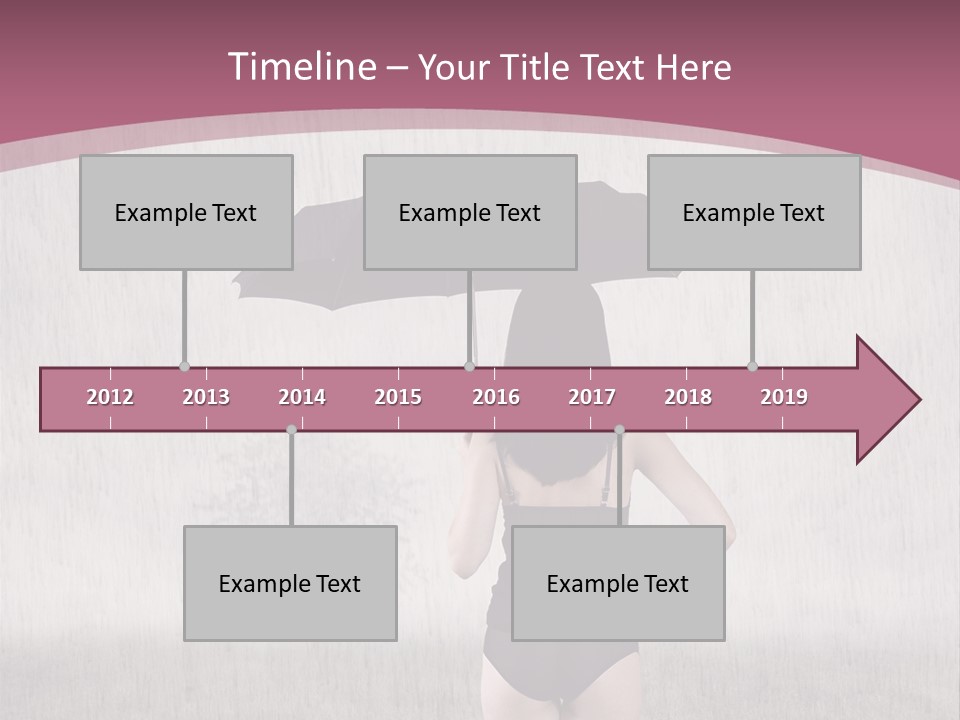 Timeline – Your Title Text Here

Example Text

Example Text

Example Text

2012 2013 2014 2015 2016 2017 2018 2019

Example Text

Example Text